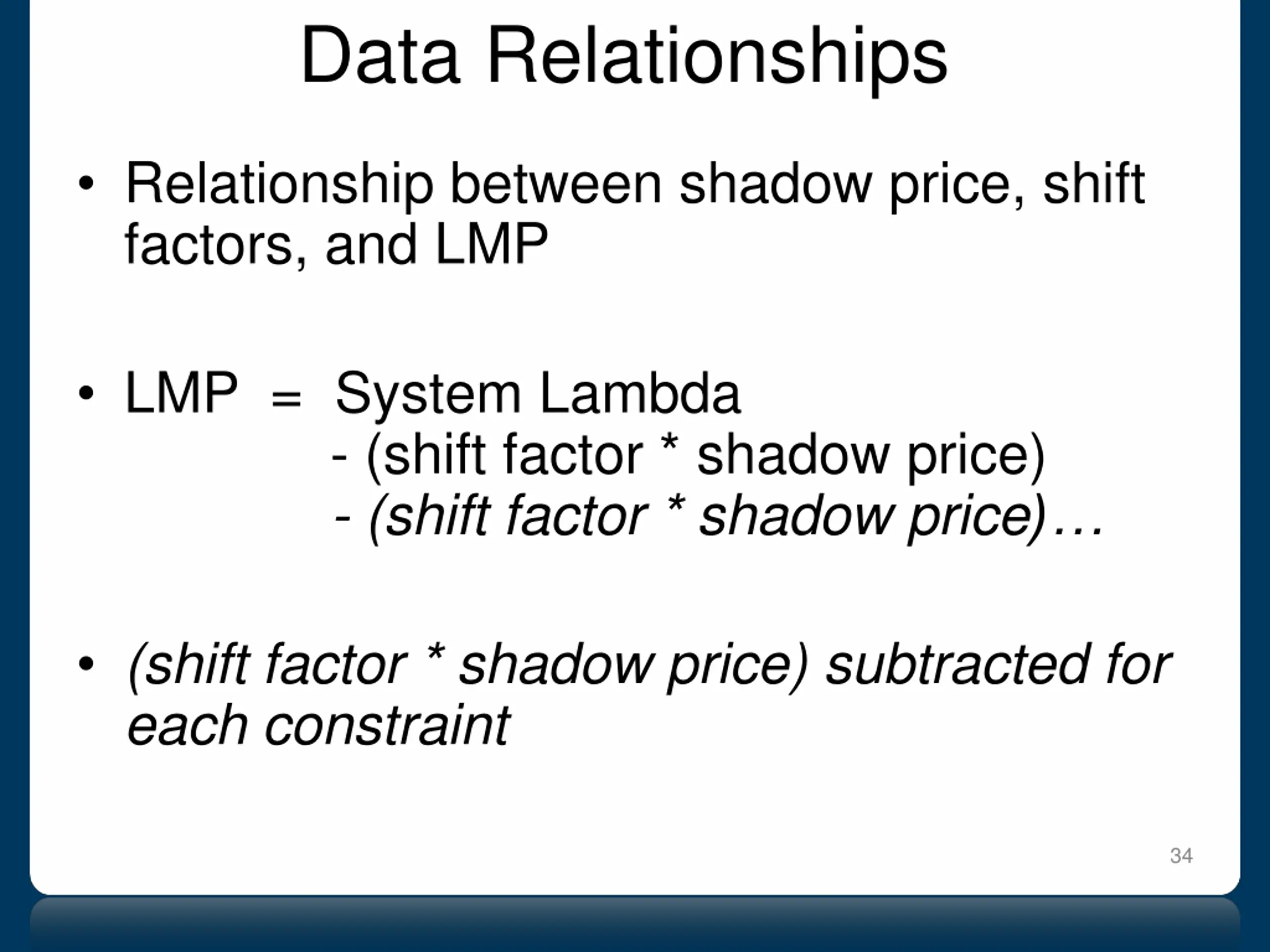 Data Relationships

• Relationship between shadow price, shift factors, and LMP

• LMP = System Lambda
- (shift factor * shadow price)
- (shift factor * shadow price)…

• (shift factor * shadow price) subtracted for each constraint

34